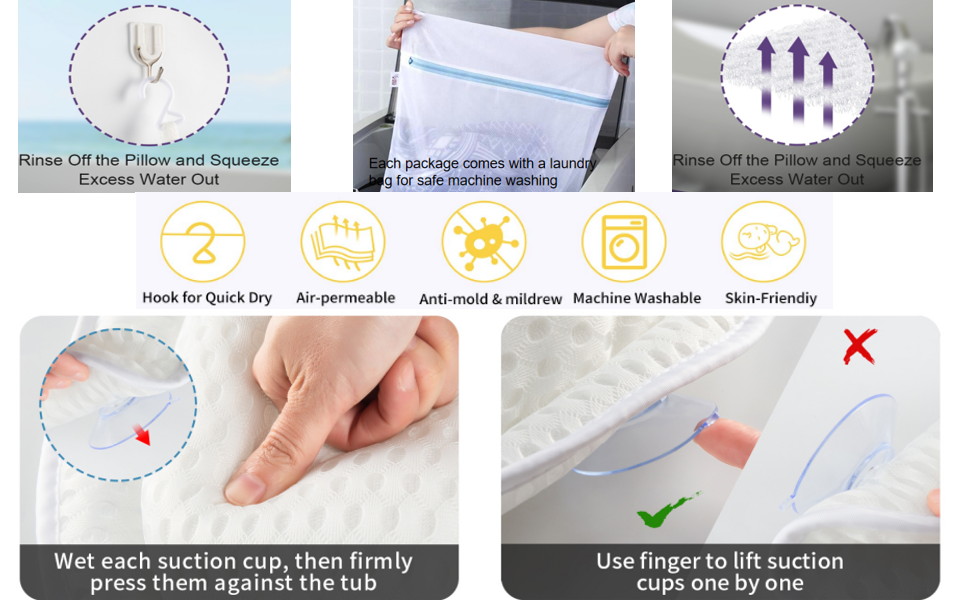 Rinse Off the Pillow and Squeeze Excess Water Out

Each package comes with a laundry bag for safe machine washing

Rinse Off the Pillow and Squeeze Excess Water Out

Hook for Quick Dry

Air-permeable

Anti-mold & mildrew

Machine Washable

Skin-Friendiy

Wet each suction cup, then firmly press them against the tub

Use finger to lift suction cups one by one